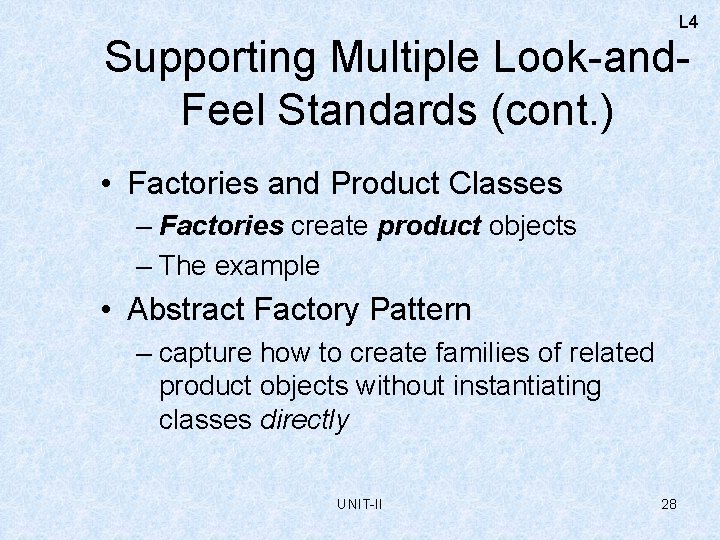 L4

Supporting Multiple Look-and-Feel Standards (cont.)

• Factories and Product Classes
– Factories create product objects
– The example
• Abstract Factory Pattern
– capture how to create families of related product objects without instantiating classes directly

UNIT-II

28